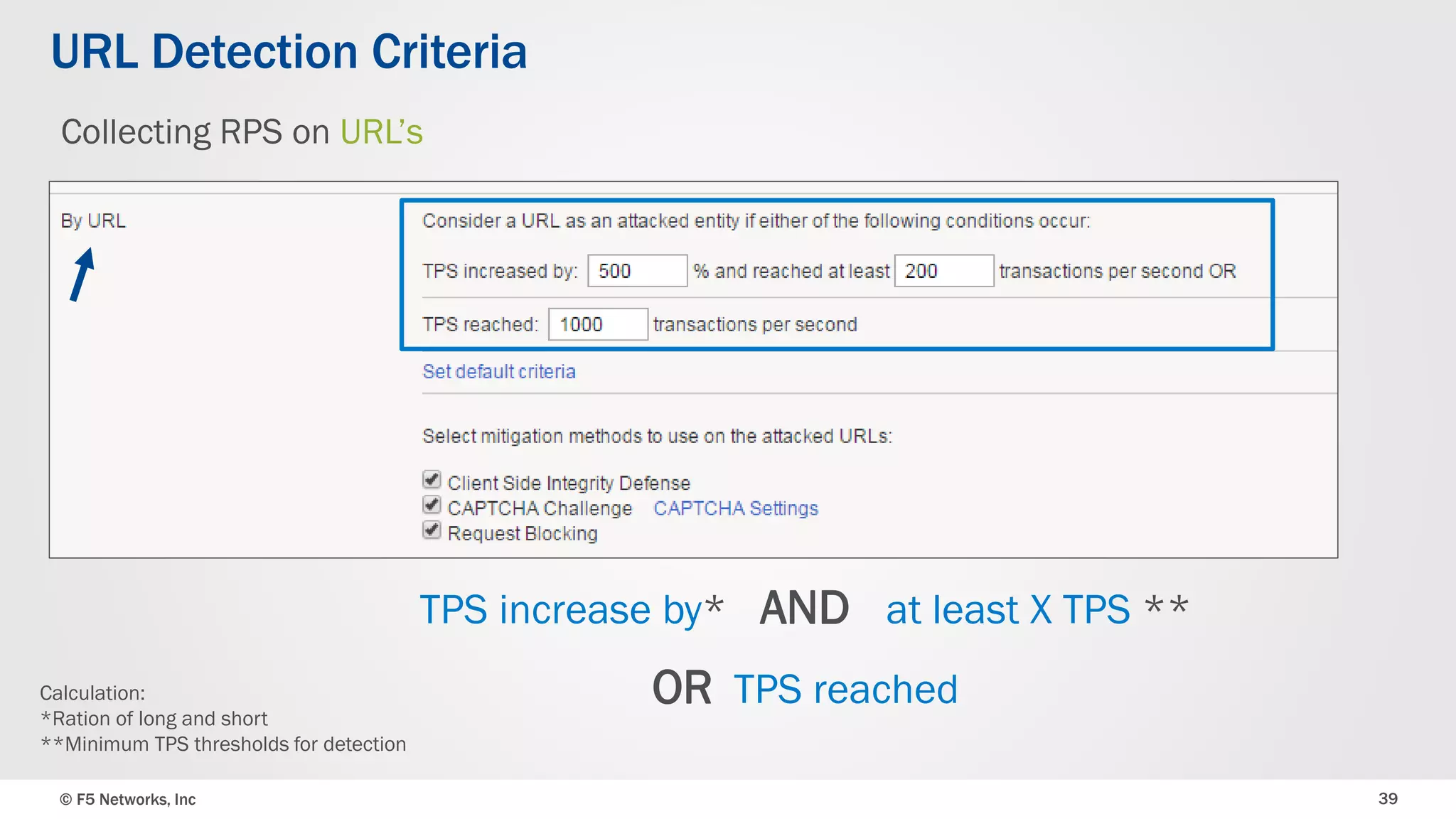 URL Detection Criteria

Collecting RPS on URL's

By URL

Consider a URL as an attacked entity if either of the following conditions occur:

TPS increased by: 500 % and reached at least 200 transactions per second OR

TPS reached: 1000 transactions per second

Set default criteria

Select mitigation methods to use on the attacked URLs:

Client Side Integrity Defense
CAPTCHA Challenge CAPTCHA Settings
Request Blocking

TPS increase by* AND at least X TPS **

OR TPS reached

Calculation:
*Ration of long and short
**Minimum TPS thresholds for detection

© F5 Networks, Inc

39